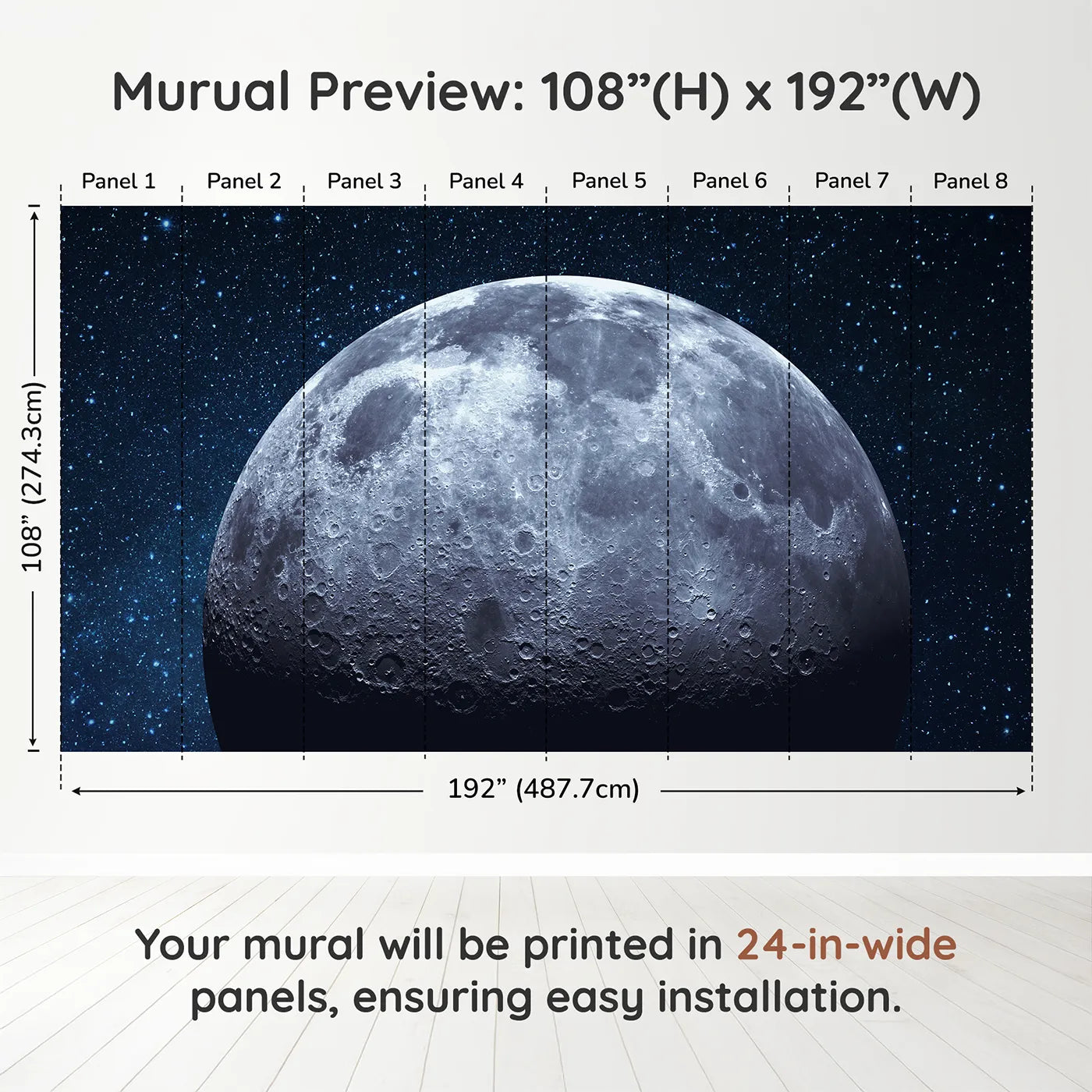 Murual Preview: 108”(H) x 192”(W)

Panel 1 Panel 2 Panel 3 Panel 4 Panel 5 Panel 6 Panel 7 Panel 8

108” (274.3cm)

192” (487.7cm)

Your mural will be printed in 24-in-wide panels, ensuring easy installation.